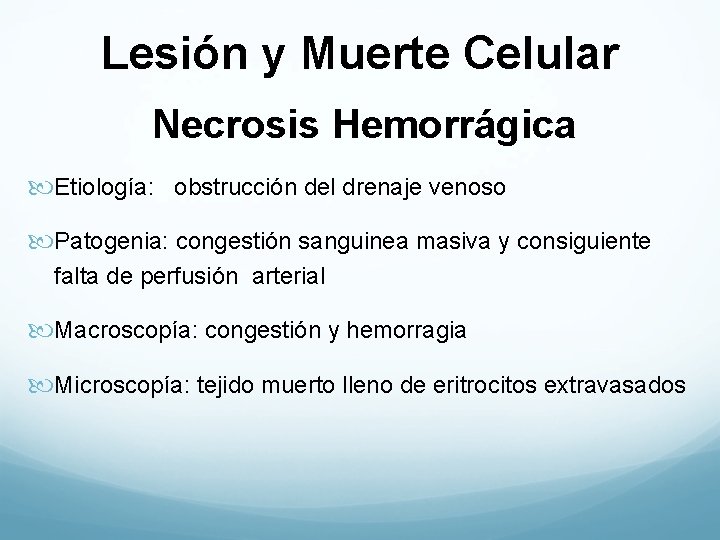 Lesión y Muerte Celular

Necrosis Hemorrágica

Etiología: obstrucción del drenaje venoso

Patogenia: congestión sanguinea masiva y consiguiente falta de perfusión arterial

Macroscopía: congestión y hemorragia

Microscopía: tejido muerto lleno de eritrocitos extravasados